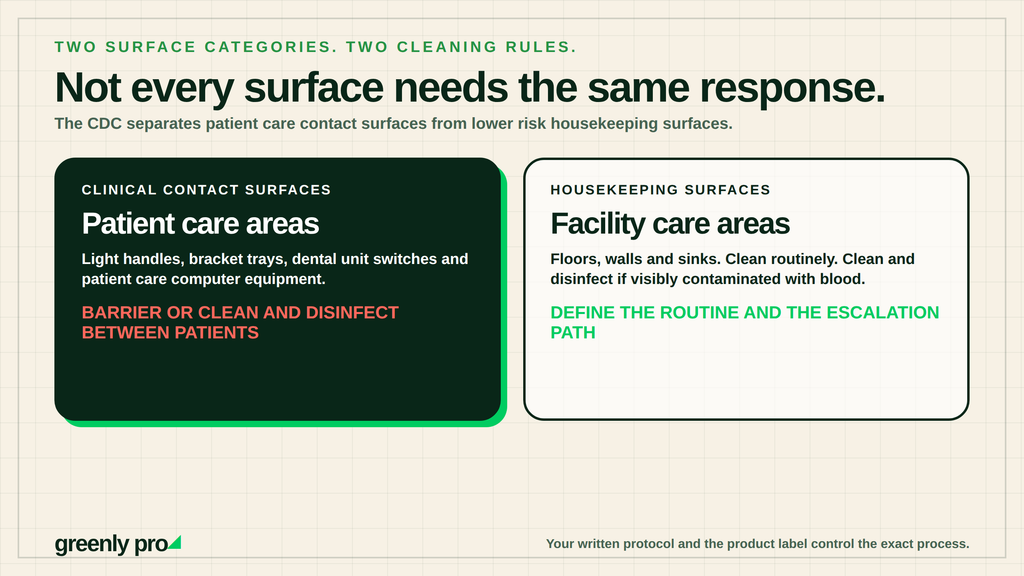 TWO SURFACE CATEGORIES. TWO CLEANING RULES.

Not every surface needs the same response.

The CDC separates patient care contact surfaces from lower risk housekeeping surfaces.

CLINICAL CONTACT SURFACES

Patient care areas

Light handles, bracket trays, dental unit switches and patient care computer equipment.

BARRIER OR CLEAN AND DISINFECT BETWEEN PATIENTS

HOUSEKEEPING SURFACES

Facility care areas

Floors, walls and sinks. Clean routinely. Clean and disinfect if visibly contaminated with blood.

DEFINE THE ROUTINE AND THE ESCALATION PATH

greenly pro

Your written protocol and the product label control the exact process.